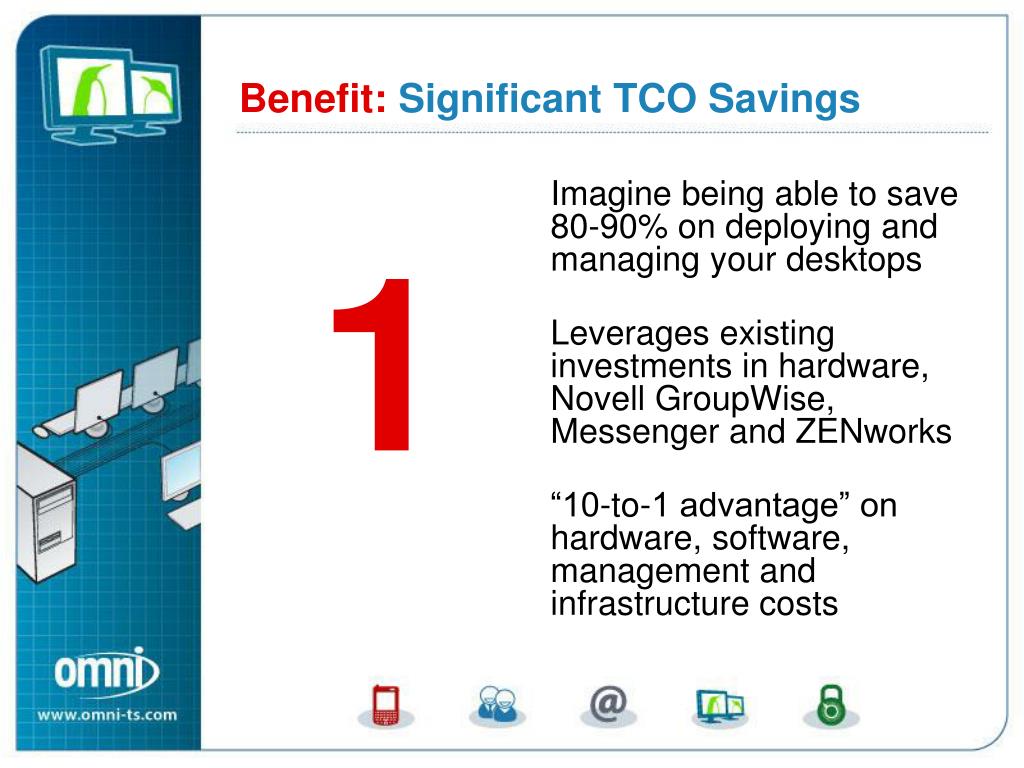 Benefit: Significant TCO Savings

1

Imagine being able to save 80-90% on deploying and managing your desktops

Leverages existing investments in hardware, Novell GroupWise, Messenger and ZENworks

“10-to-1 advantage” on hardware, software, management and infrastructure costs

omni

www.omni-ts.com

@